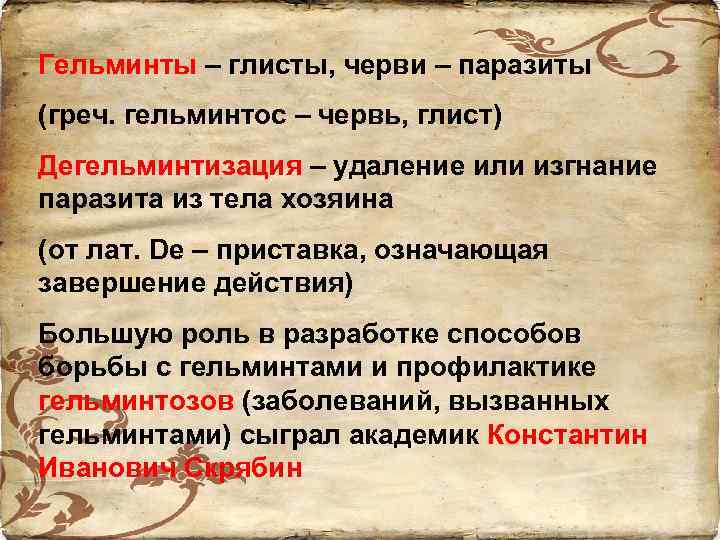 Гельминты – глисты, черви – паразиты

(греч. гельминтос – червь, глист)

Дегельминтизация – удаление или изгнание паразита из тела хозяина

(от лат. De – приставка, означающая завершение действия)

Большую роль в разработке способов борьбы с гельминтами и профилактике гельминтозов (заболеваний, вызванных гельминтами) сыграл академик Константин Иванович Скрябин